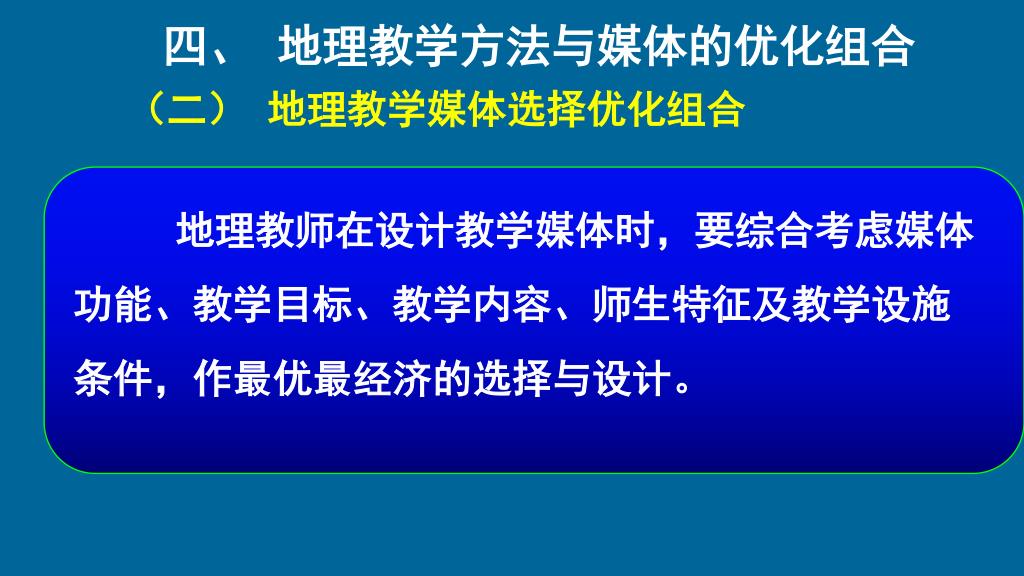 四、 地理教学方法与媒体的优化组合

（二） 地理教学媒体选择优化组合

地理教师在设计教学媒体时，要综合考虑媒体功能、教学目标、教学内容、师生特征及教学设施条件，作最优最经济的选择与设计。